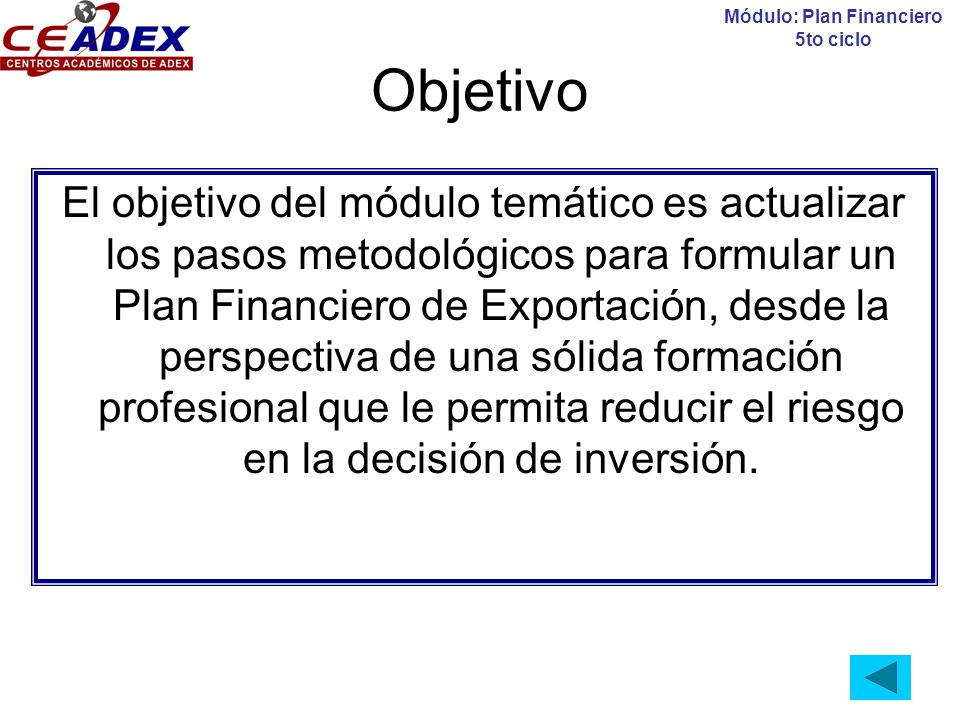 CEADEX
CENTROS ACADÉMICOS DE ADEX

Módulo: Plan Financiero
5to ciclo

Objetivo

El objetivo del módulo temático es actualizar los pasos metodológicos para formular un Plan Financiero de Exportación, desde la perspectiva de una sólida formación profesional que le permita reducir el riesgo en la decisión de inversión.